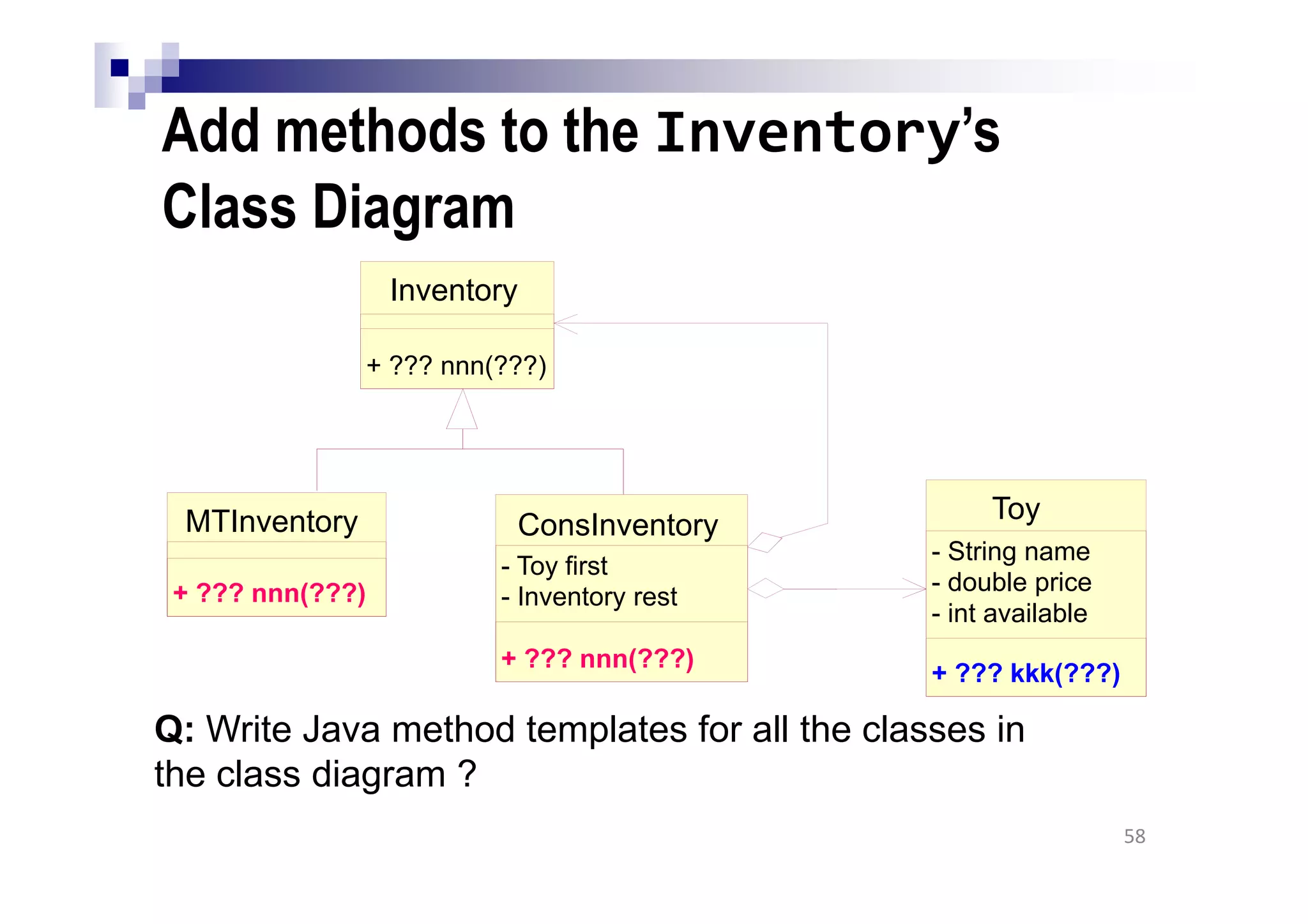 Add methods to the Inventory's Class Diagram

Inventory

+ ??? nnn(???)

MTInventory

+ ??? nnn(???)

ConsInventory
- Toy first
- Inventory rest

+ ??? nnn(???)

Toy
- String name
- double price
- int available

+ ??? kkk(???)

Q: Write Java method templates for all the classes in the class diagram ?

58